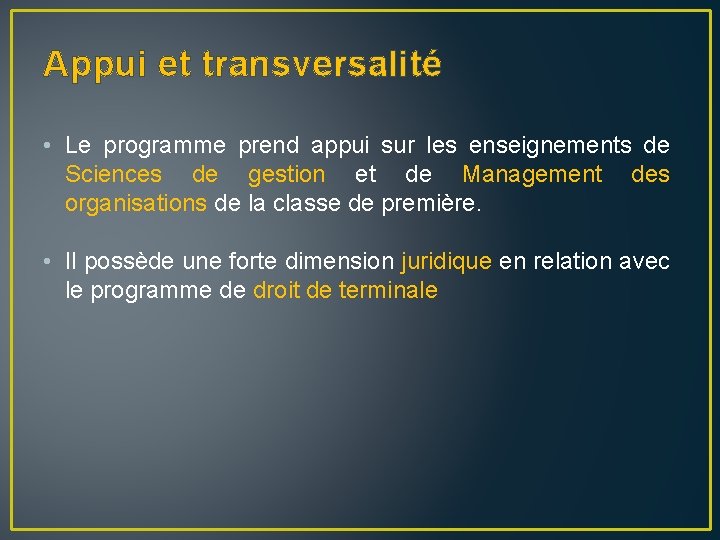 Appui et transversalité

• Le programme prend appui sur les enseignements de Sciences de gestion et de Management des organisations de la classe de première.

• Il possède une forte dimension juridique en relation avec le programme de droit de terminale